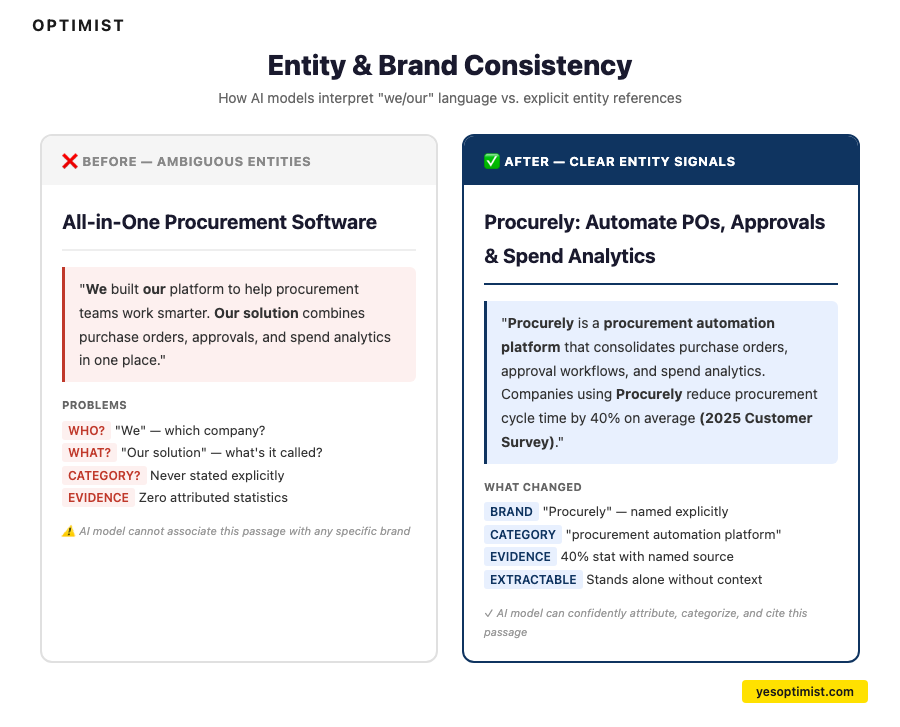 OPTIMIST

Entity & Brand Consistency

How AI models interpret "we/our" language vs. explicit entity references

❌ BEFORE — AMBIGUOUS ENTITIES

All-in-One Procurement Software

"We built our platform to help procurement teams work smarter. Our solution combines purchase orders, approvals, and spend analytics in one place."

PROBLEMS

WHO? "We" — which company?
WHAT? "Our solution" — what's it called?
CATEGORY? Never stated explicitly
EVIDENCE Zero attributed statistics

⚠️ AI model cannot associate this passage with any specific brand

✅ AFTER — CLEAR ENTITY SIGNALS

Procurely: Automate POs, Approvals & Spend Analytics

"Procurely is a procurement automation platform that consolidates purchase orders, approval workflows, and spend analytics. Companies using Procurely reduce procurement cycle time by 40% on average (2025 Customer Survey)."

WHAT CHANGED

BRAND "Procurely" — named explicitly
CATEGORY "procurement automation platform"
EVIDENCE 40% stat with named source
EXTRACTABLE Stands alone without context

✓ AI model can confidently attribute, categorize, and cite this passage

yesoptimist.com